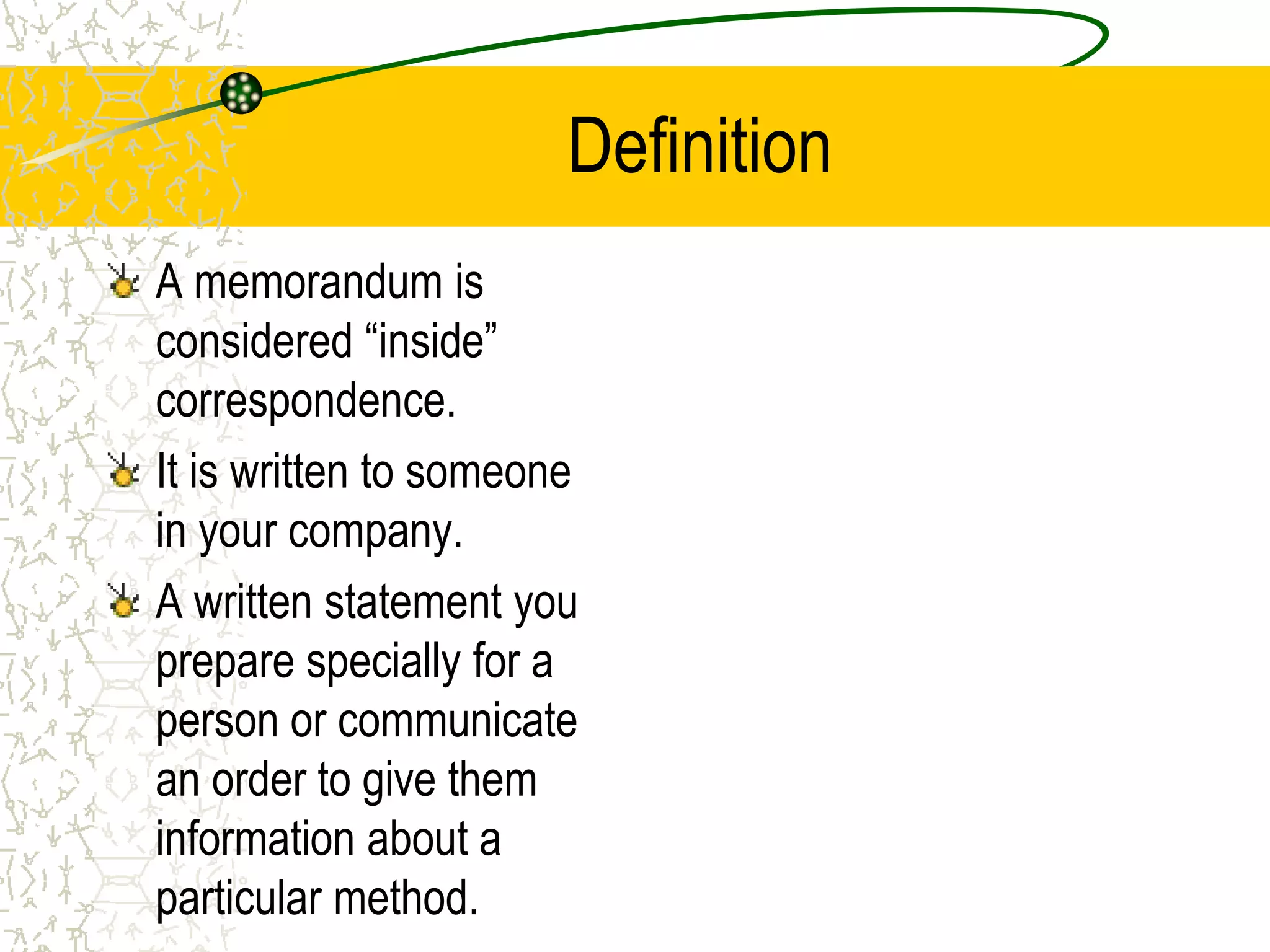 Definition

A memorandum is considered “inside” correspondence.

It is written to someone in your company.

A written statement you prepare specially for a person or communicate an order to give them information about a particular method.